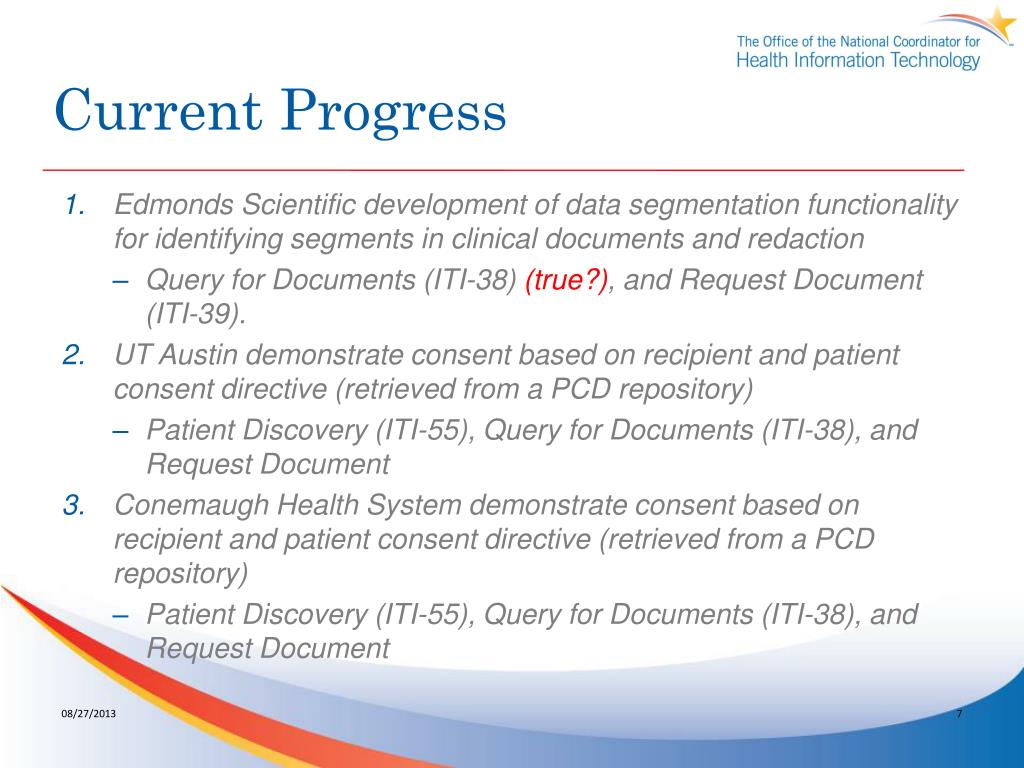 The Office of the National Coordinator for
Health Information Technology

Current Progress

1. Edmonds Scientific development of data segmentation functionality for identifying segments in clinical documents and redaction
– Query for Documents (ITI-38) (true?), and Request Document (ITI-39).
2. UT Austin demonstrate consent based on recipient and patient consent directive (retrieved from a PCD repository)
– Patient Discovery (ITI-55), Query for Documents (ITI-38), and Request Document
3. Conemaugh Health System demonstrate consent based on recipient and patient consent directive (retrieved from a PCD repository)
– Patient Discovery (ITI-55), Query for Documents (ITI-38), and Request Document

08/27/2013

7